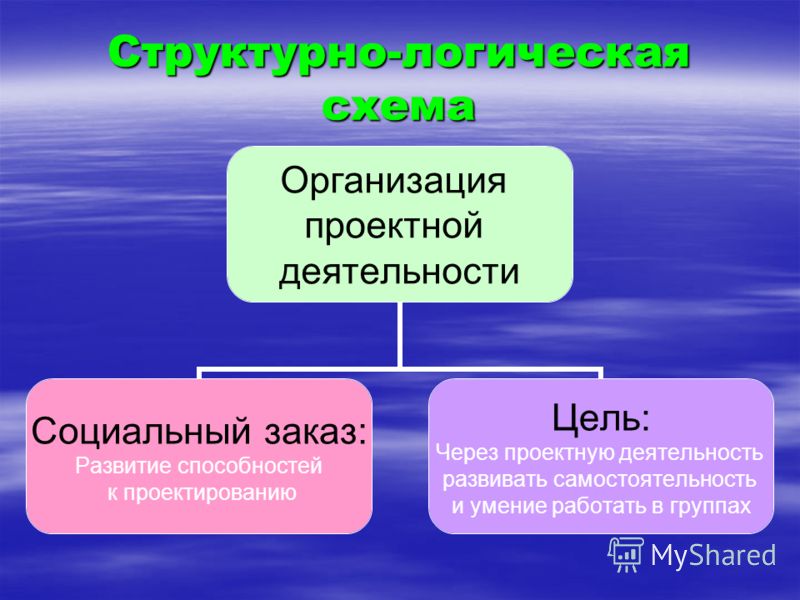 Структурно-логическая схема

Организация проектной деятельности

Социальный заказ:
Развитие способностей к проектированию

Цель:
Через проектную деятельность развивать самостоятельность и умение работать в группах

MyShared